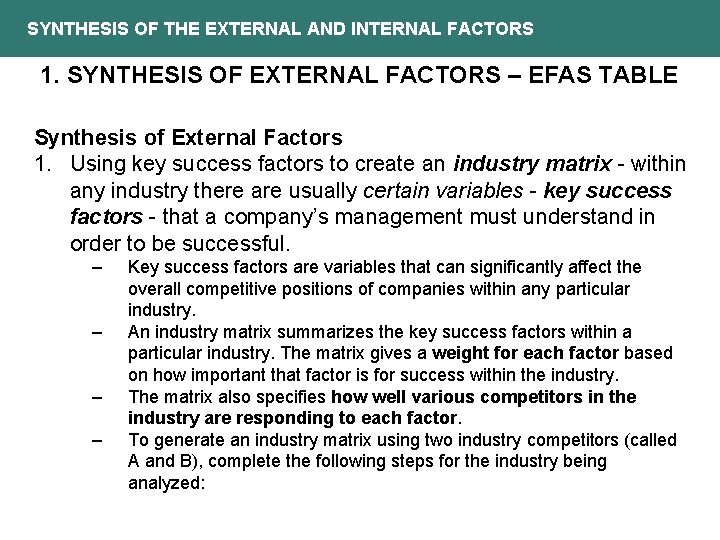 SYNTHESIS OF THE EXTERNAL AND INTERNAL FACTORS

1. SYNTHESIS OF EXTERNAL FACTORS – EFAS TABLE

Synthesis of External Factors
1. Using key success factors to create an industry matrix - within any industry there are usually certain variables - key success factors - that a company's management must understand in order to be successful.
– Key success factors are variables that can significantly affect the overall competitive positions of companies within any particular industry.
– An industry matrix summarizes the key success factors within a particular industry. The matrix gives a weight for each factor based on how important that factor is for success within the industry.
– The matrix also specifies how well various competitors in the industry are responding to each factor.
– To generate an industry matrix using two industry competitors (called A and B), complete the following steps for the industry being analyzed: